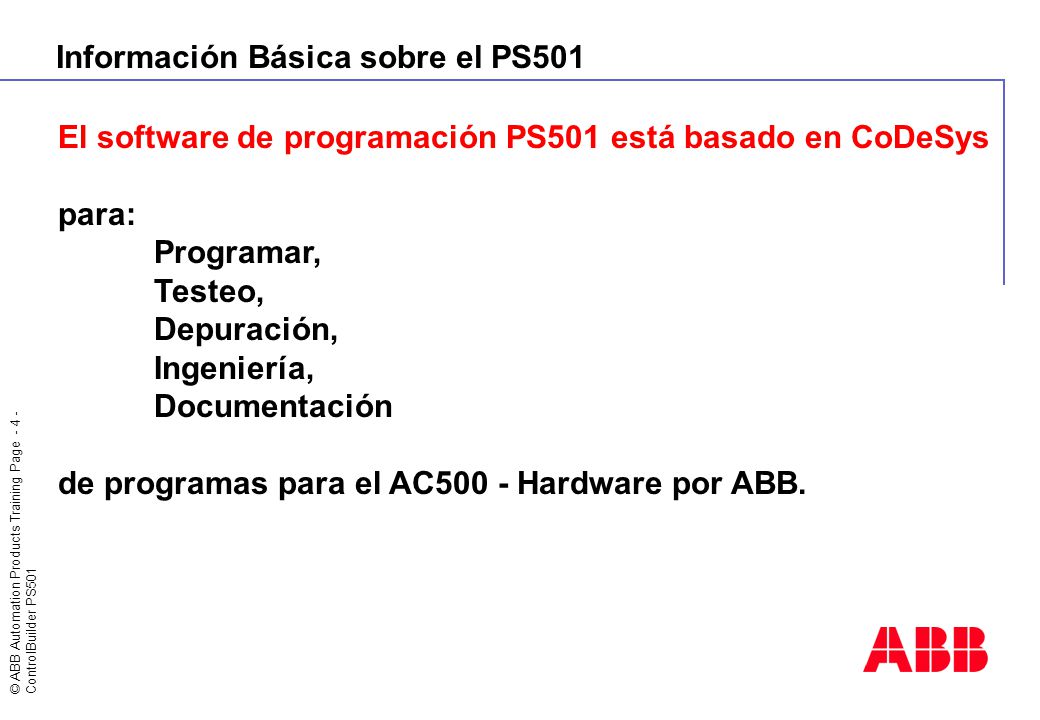 Información Básica sobre el PS501

El software de programación PS501 está basado en CoDeSys

para:
Programar,
Testeo,
Depuración,
Ingeniería,
Documentación

de programas para el AC500 - Hardware por ABB.

© ABB Automation Products Training Page - 4 -
ControlBuilder PS501

ABB